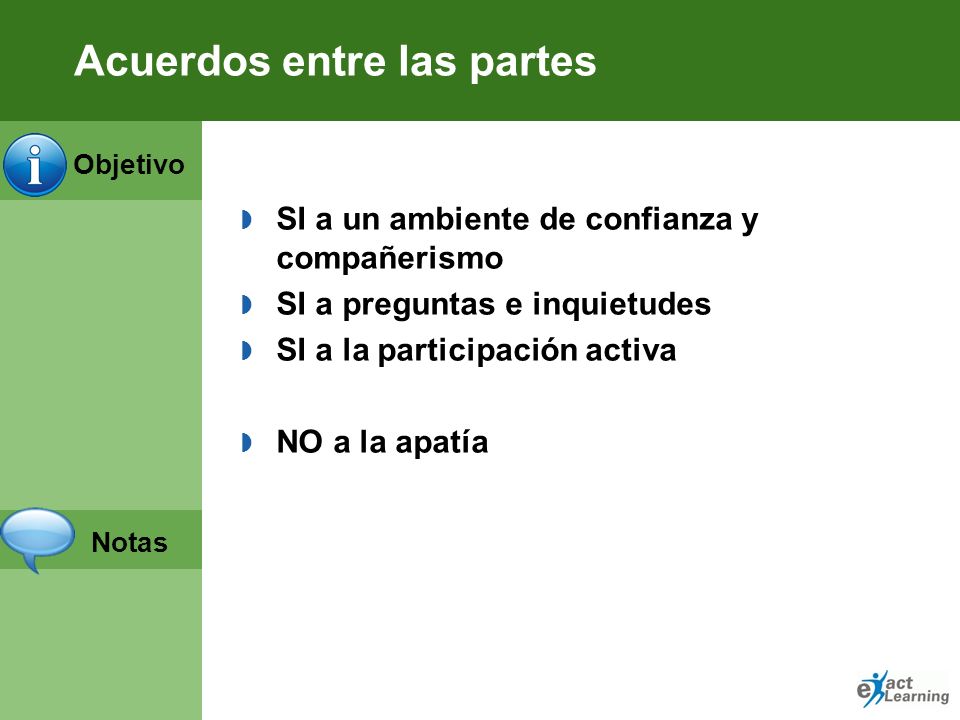 Acuerdos entre las partes

Objetivo

SI a un ambiente de confianza y compañerismo

SI a preguntas e inquietudes

SI a la participación activa

NO a la apatía

Notas

exact Learning